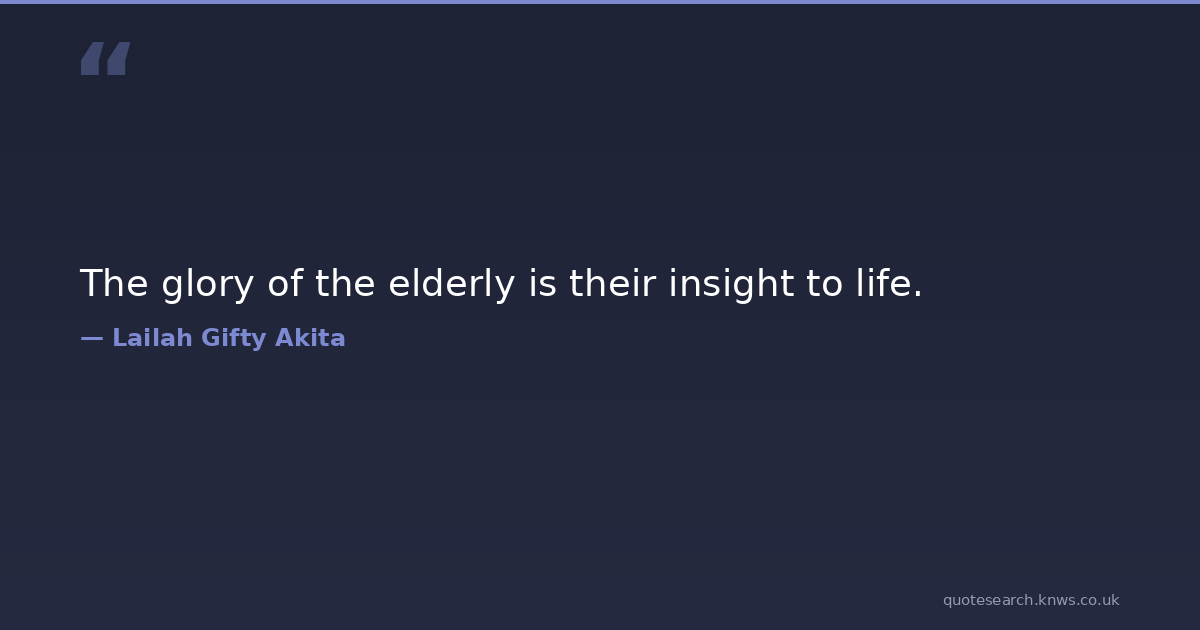 "

The glory of the elderly is their insight to life.

— Lailah Gifty Akita

quotesearch.knws.co.uk